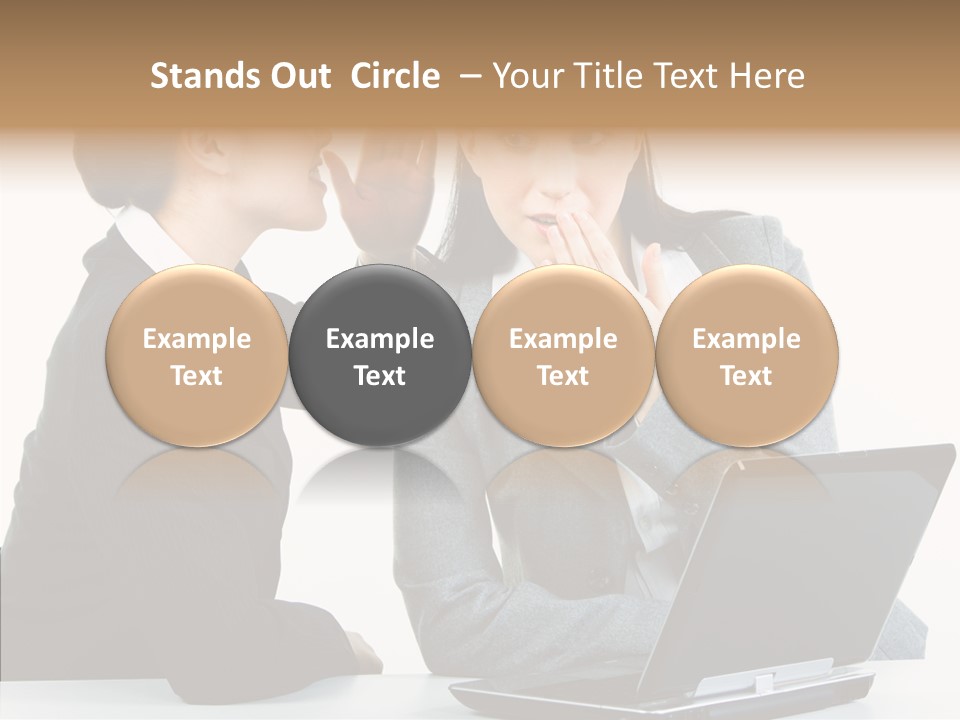 Stands Out  Circle  – Your Title Text Here

Example Text

Example Text

Example Text

Example Text